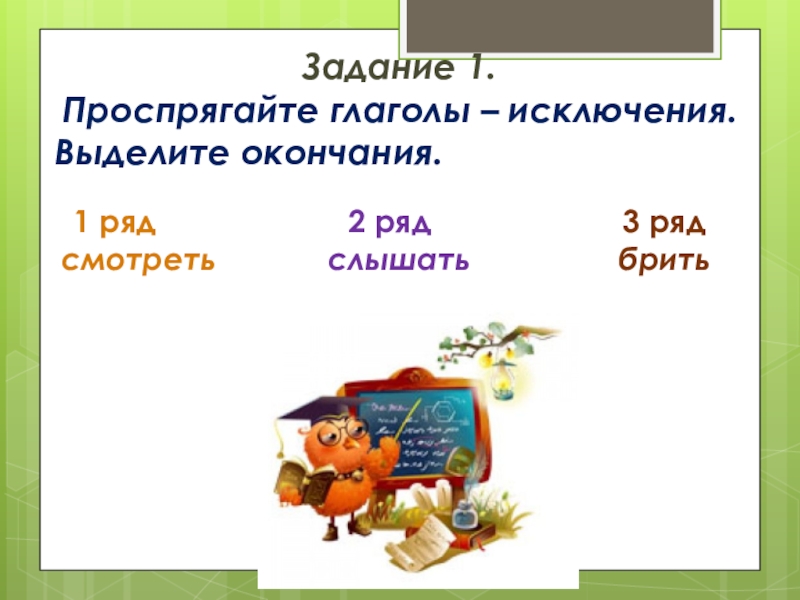 Задание 1.
Проспрягайте глаголы – исключения. Выделите окончания.

1 ряд
смотреть

2 ряд
слышать

3 ряд
брить